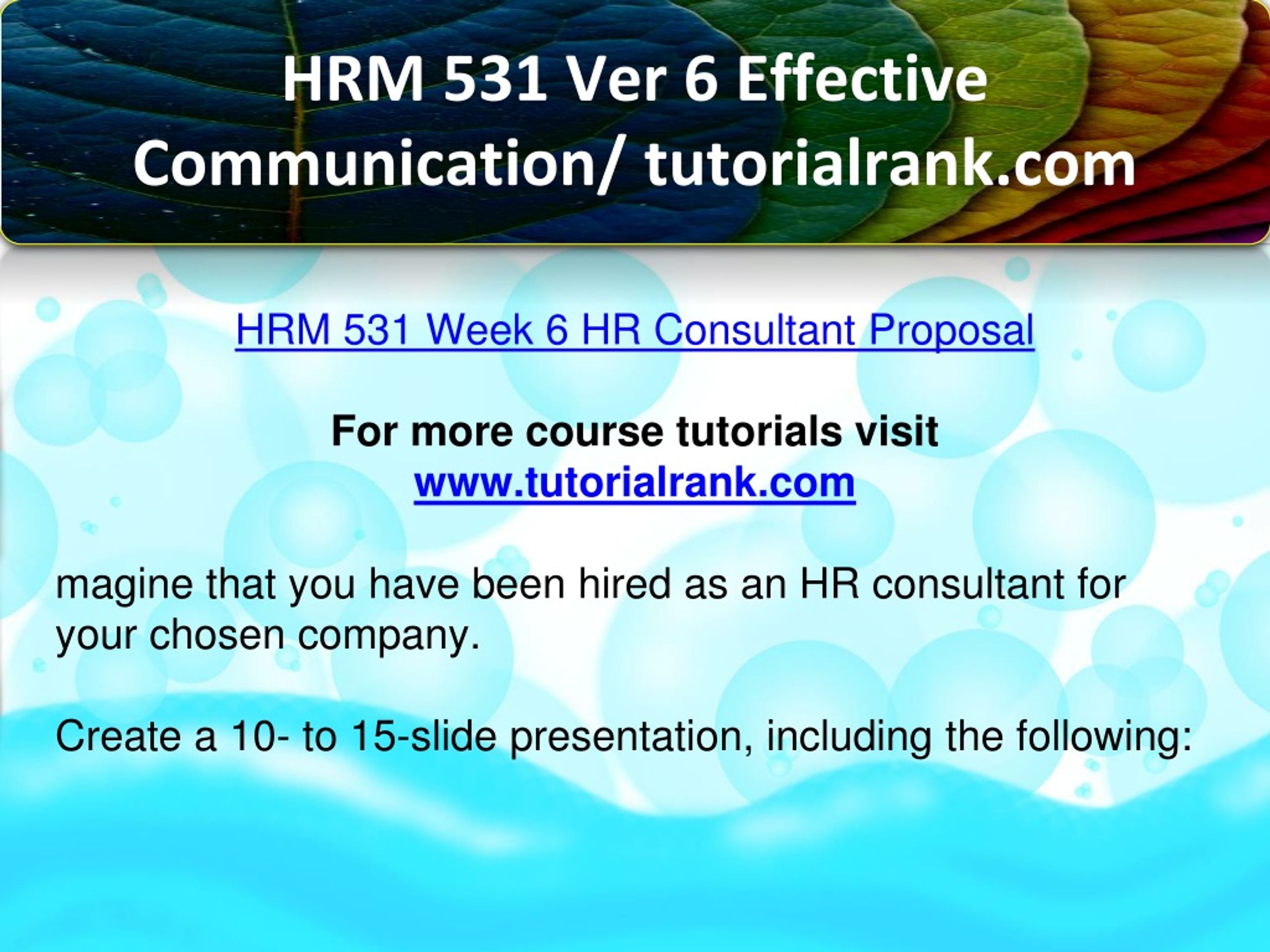 HRM 531 Ver 6 Effective Communication/ tutorialrank.com

HRM 531 Week 6 HR Consultant Proposal

For more course tutorials visit
www.tutorialrank.com

magine that you have been hired as an HR consultant for your chosen company.

Create a 10- to 15-slide presentation, including the following: